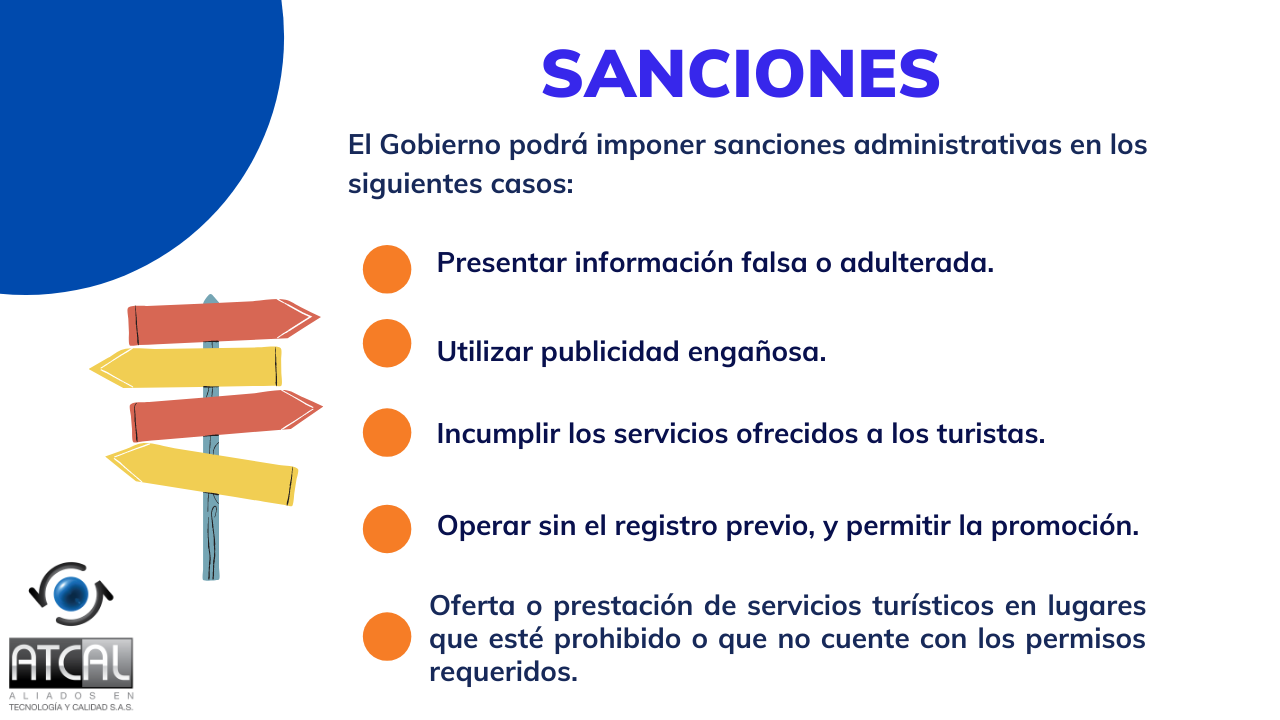 SANCIONES

El Gobierno podrá imponer sanciones administrativas en los siguientes casos:

Presentar información falsa o adulterada.

Utilizar publicidad engañosa.

Incumplir los servicios ofrecidos a los turistas.

Operar sin el registro previo, y permitir la promoción.

Oferta o prestación de servicios turísticos en lugares que esté prohibido o que no cuente con los permisos requeridos.

ATCAL
ALIADOS EN
TECNOLOGÍA Y CALIDAD S.A.S.